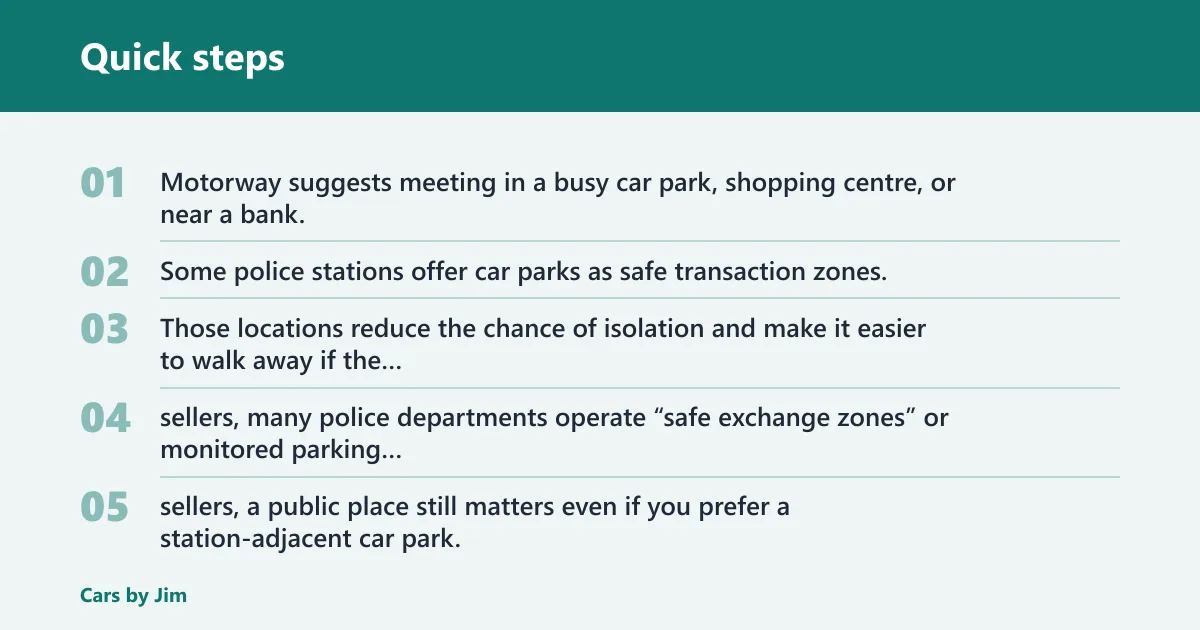 Quick steps

01
Motorway suggests meeting in a busy car park, shopping centre, or near a bank.

02
Some police stations offer car parks as safe transaction zones.

03
Those locations reduce the chance of isolation and make it easier to walk away if the...

04
sellers, many police departments operate "safe exchange zones" or monitored parking...

05
sellers, a public place still matters even if you prefer a station-adjacent car park.

Cars by Jim